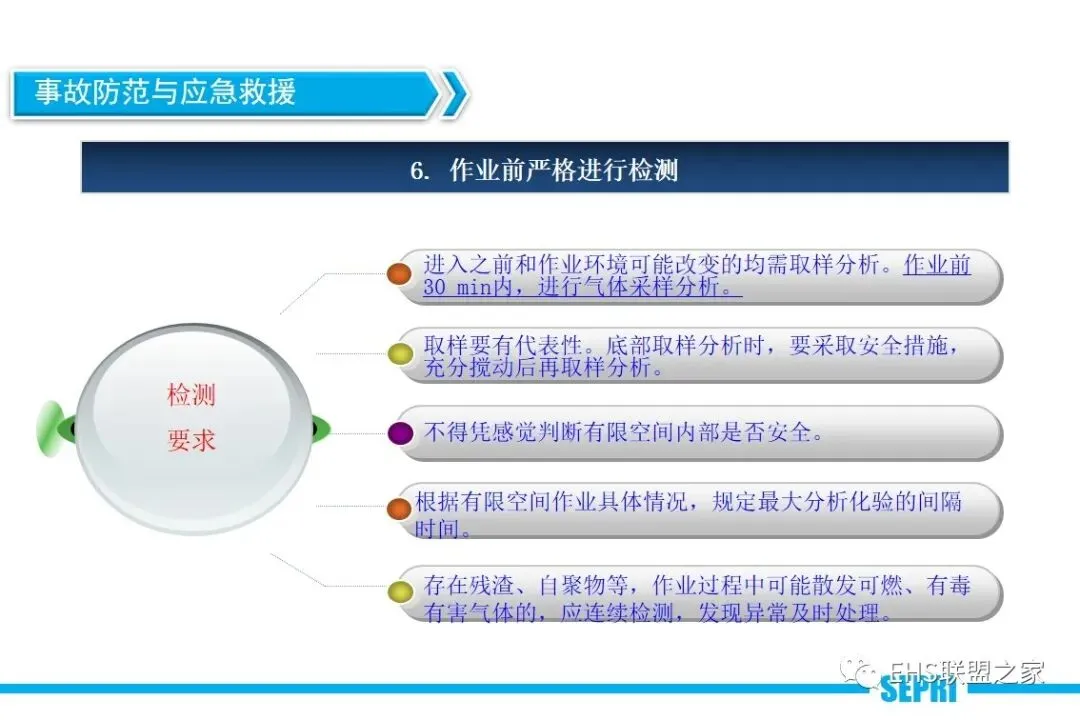 事故防范与应急救援

6. 作业前严格进行检测

检测
要求

进入之前和作业环境可能改变的均需取样分析。作业前30 min内，进行气体采样分析。

取样要有代表性。底部取样分析时，要采取安全措施，充分搅动后再取样分析。

不得凭感觉判断有限空间内部是否安全。

根据有限空间作业具体情况，规定最大分析化验的间隔时间。

存在残渣、自聚物等，作业过程中可能散发可燃、有毒有害气体的，应连续检测，发现异常及时处理。

EHS联盟之家

SEPRI